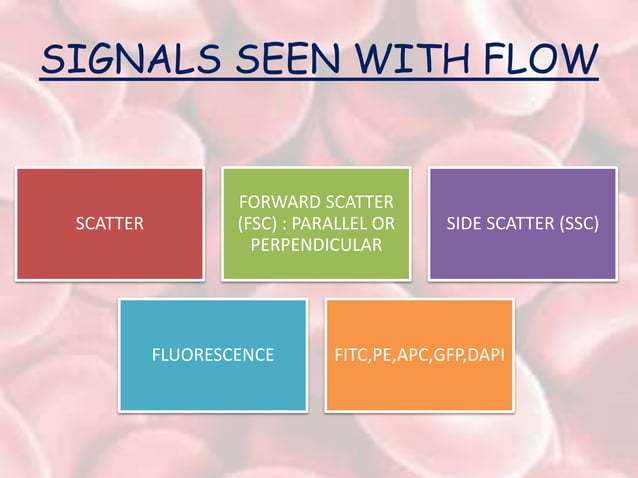 SIGNALS SEEN WITH FLOW

SCATTER

FORWARD SCATTER (FSC) : PARALLEL OR PERPENDICULAR

SIDE SCATTER (SSC)

FLUORESCENCE

FITC,PE,APC,GFP,DAPI